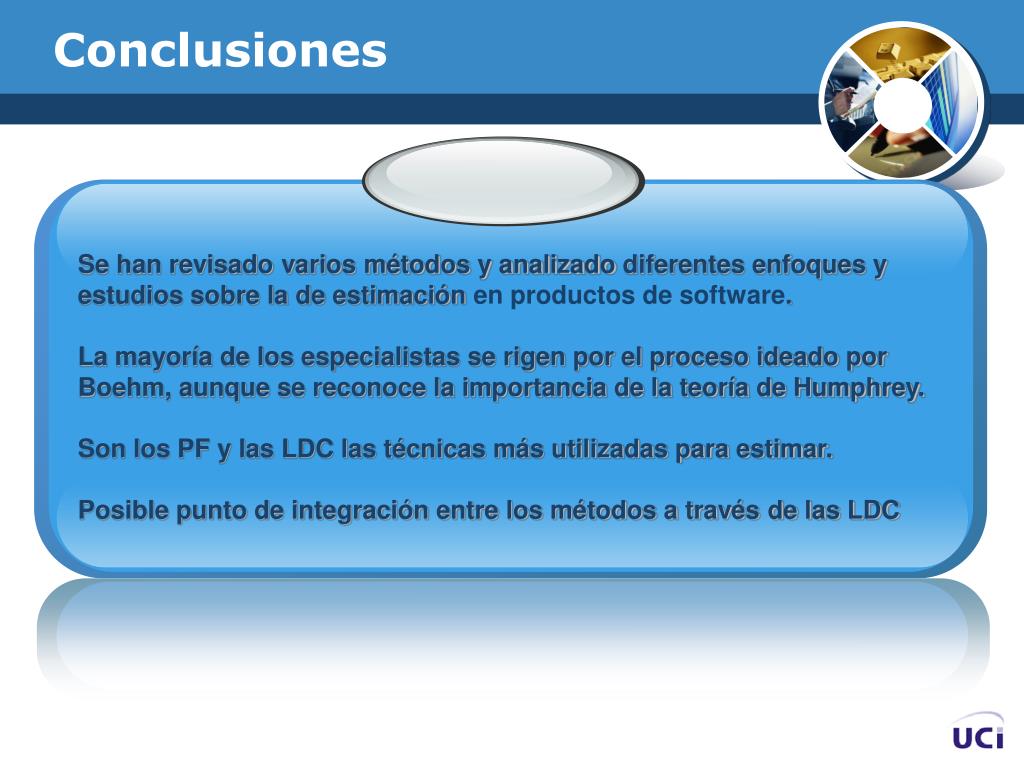 Conclusiones

Se han revisado varios métodos y analizado diferentes enfoques y estudios sobre la de estimación en productos de software.

La mayoría de los especialistas se rigen por el proceso ideado por Boehm, aunque se reconoce la importancia de la teoría de Humphrey.

Son los PF y las LDC las técnicas más utilizadas para estimar.

Posible punto de integración entre los métodos a través de las LDC

UCI